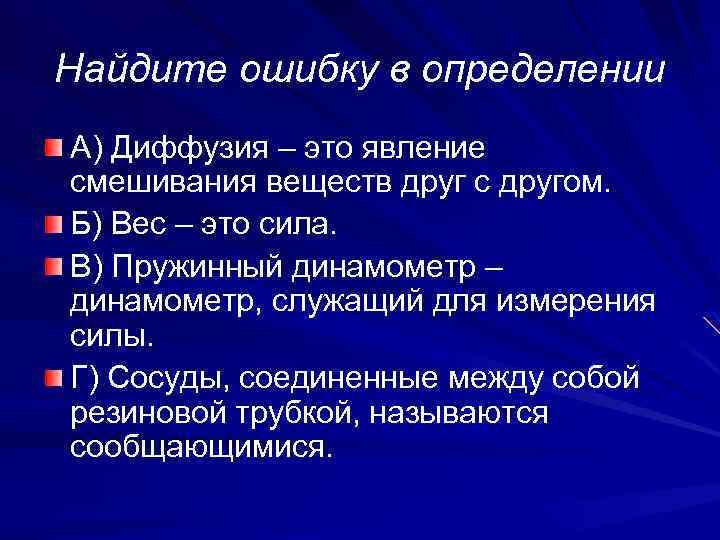 Найдите ошибку в определении

А) Диффузия – это явление смешивания веществ друг с другом.

Б) Вес – это сила.

В) Пружинный динамометр – динамометр, служащий для измерения силы.

Г) Сосуды, соединенные между собой резиновой трубкой, называются сообщающимися.